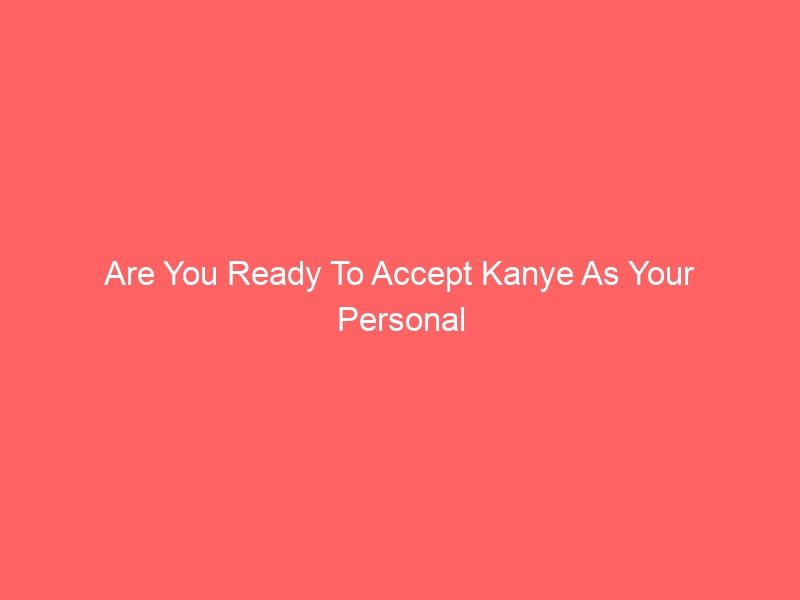 Are You Ready To Accept Kanye As Your Personal